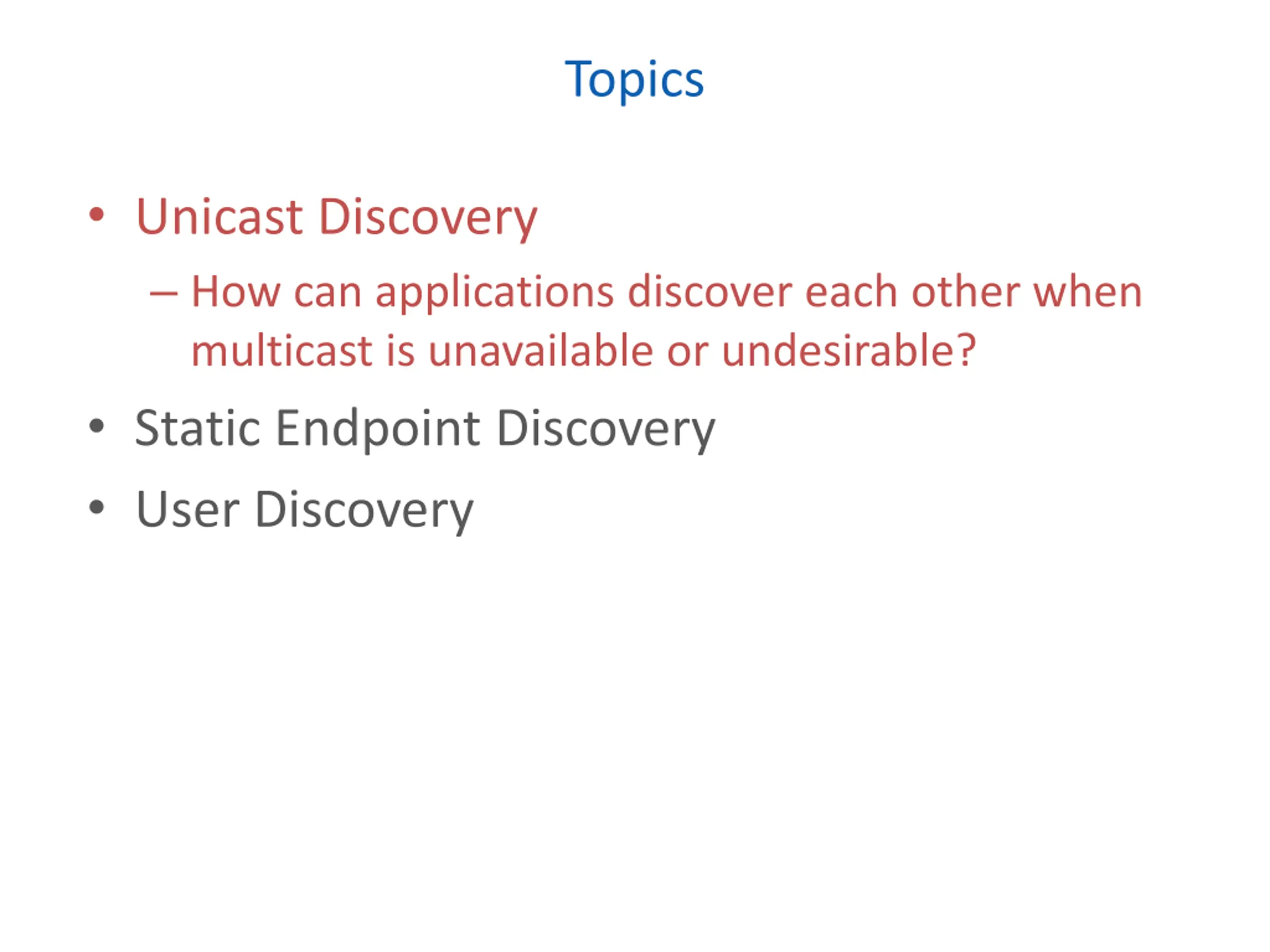 Topics

• Unicast Discovery
  – How can applications discover each other when multicast is unavailable or undesirable?
• Static Endpoint Discovery
• User Discovery